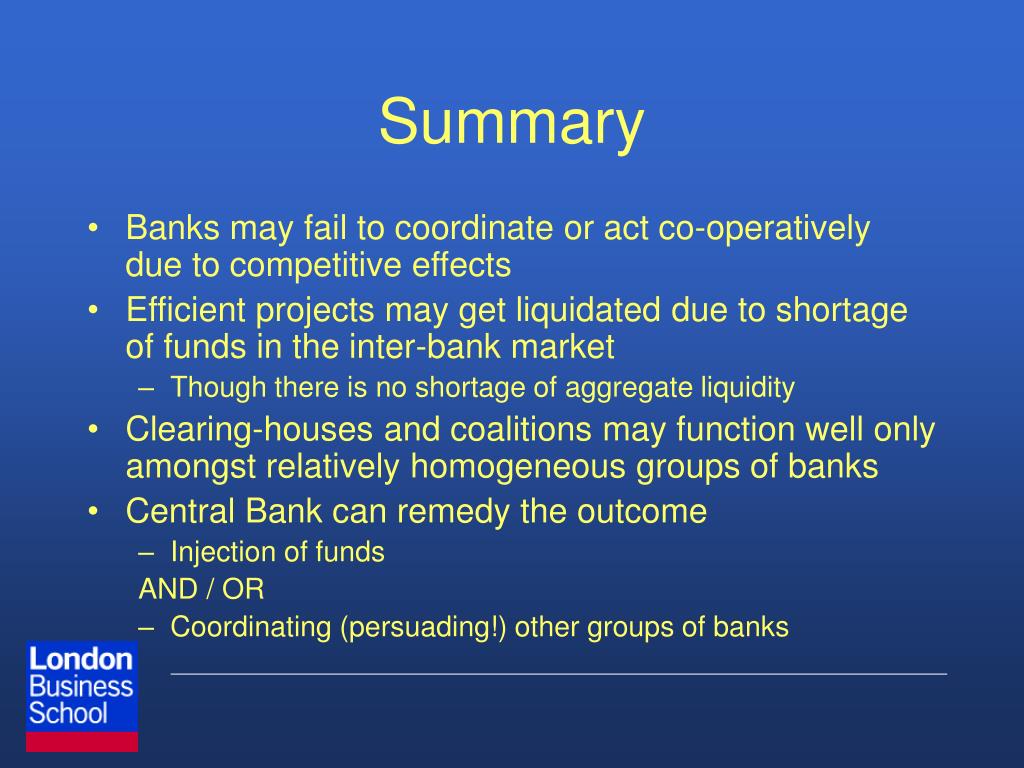 Summary

• Banks may fail to coordinate or act co-operatively due to competitive effects
• Efficient projects may get liquidated due to shortage of funds in the inter-bank market
– Though there is no shortage of aggregate liquidity
• Clearing-houses and coalitions may function well only amongst relatively homogeneous groups of banks
• Central Bank can remedy the outcome
– Injection of funds
AND / OR
– Coordinating (persuading!) other groups of banks

London Business School